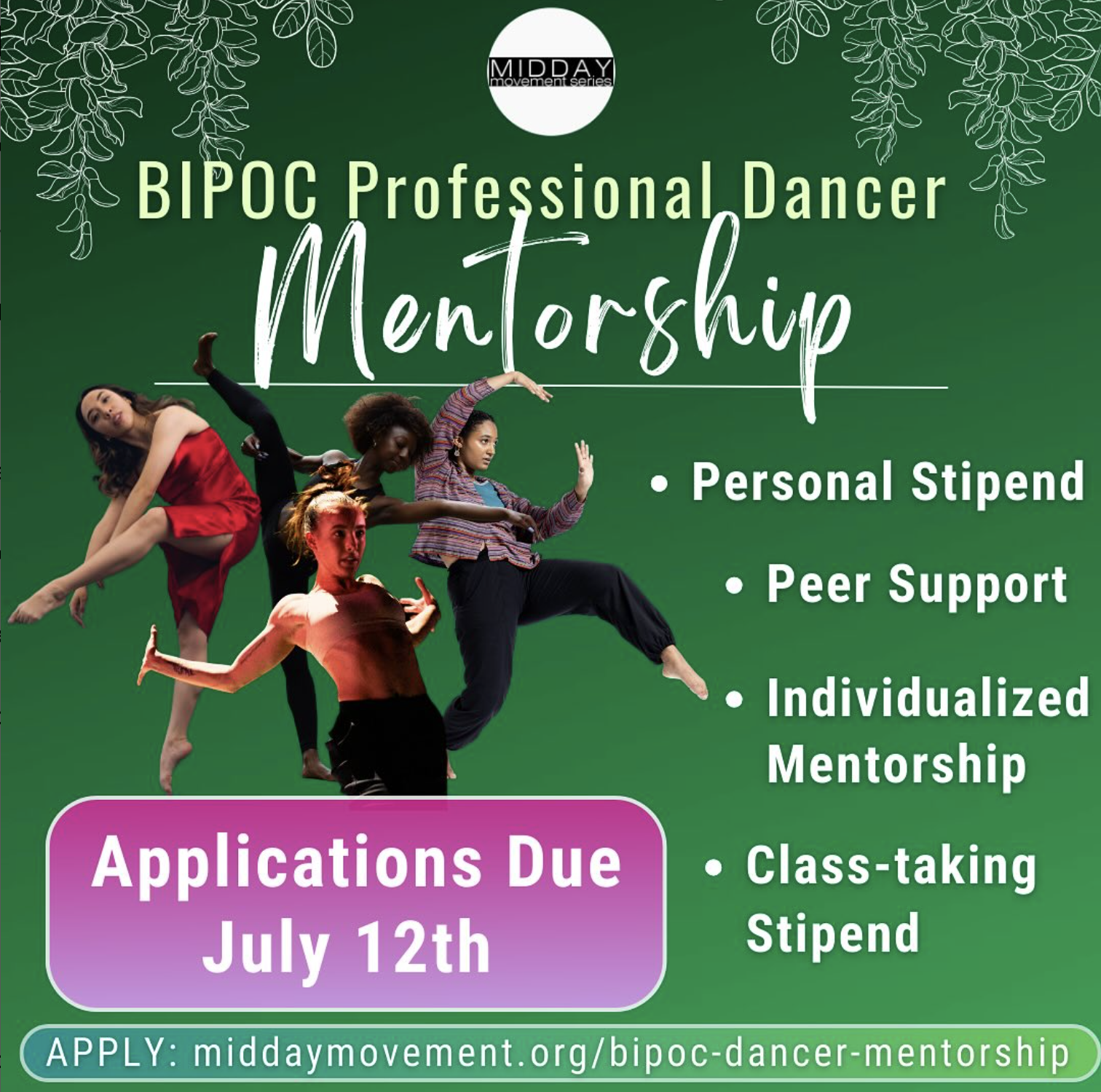 MIDDAY
movement series

BIPOC Professional Dancer
Mentorship

• Personal Stipend
• Peer Support
• Individualized Mentorship
• Class-taking Stipend

Applications Due July 12th

APPLY: middaymovement.org/bipoc-dancer-mentorship